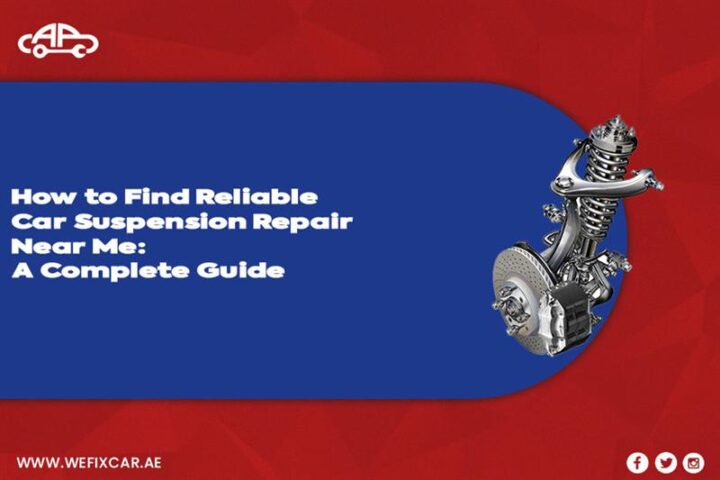 How to Find Reliable Car Suspension Repair Near Me: A Complete Guide

WWW.WEFIXCAR.AE